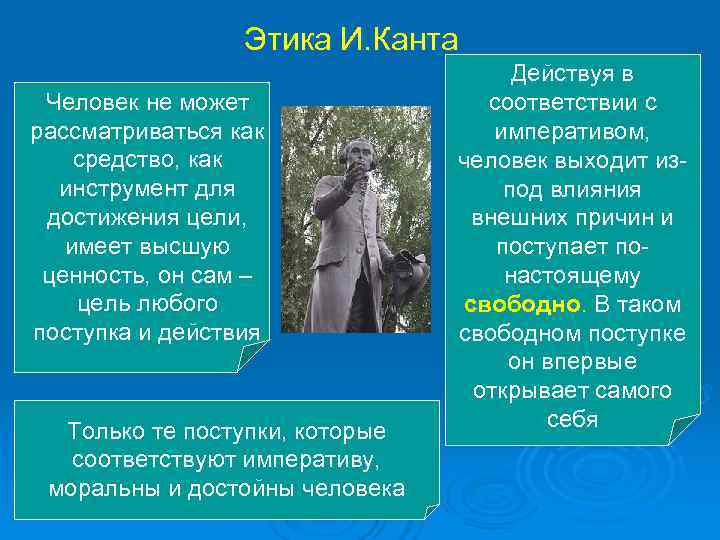 Этика И.Канта

Человек не может рассматриваться как средство, как инструмент для достижения цели, имеет высшую ценность, он сам – цель любого поступка и действия

Действуя в соответствии с императивом, человек выходит из-под влияния внешних причин и поступает по-настоящему свободно. В таком свободном поступке он впервые открывает самого себя

Только те поступки, которые соответствуют императиву, моральны и достойны человека